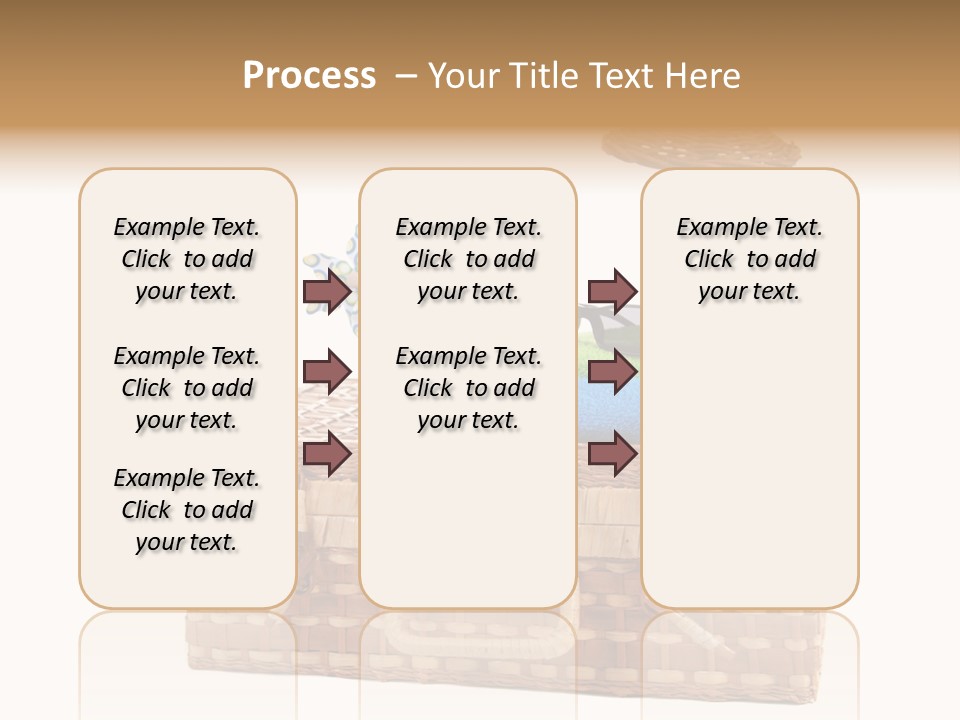 Process – Your Title Text Here

Example Text. Click to add your text.

Example Text. Click to add your text.

Example Text. Click to add your text.

Example Text. Click to add your text.

Example Text. Click to add your text.

Example Text. Click to add your text.